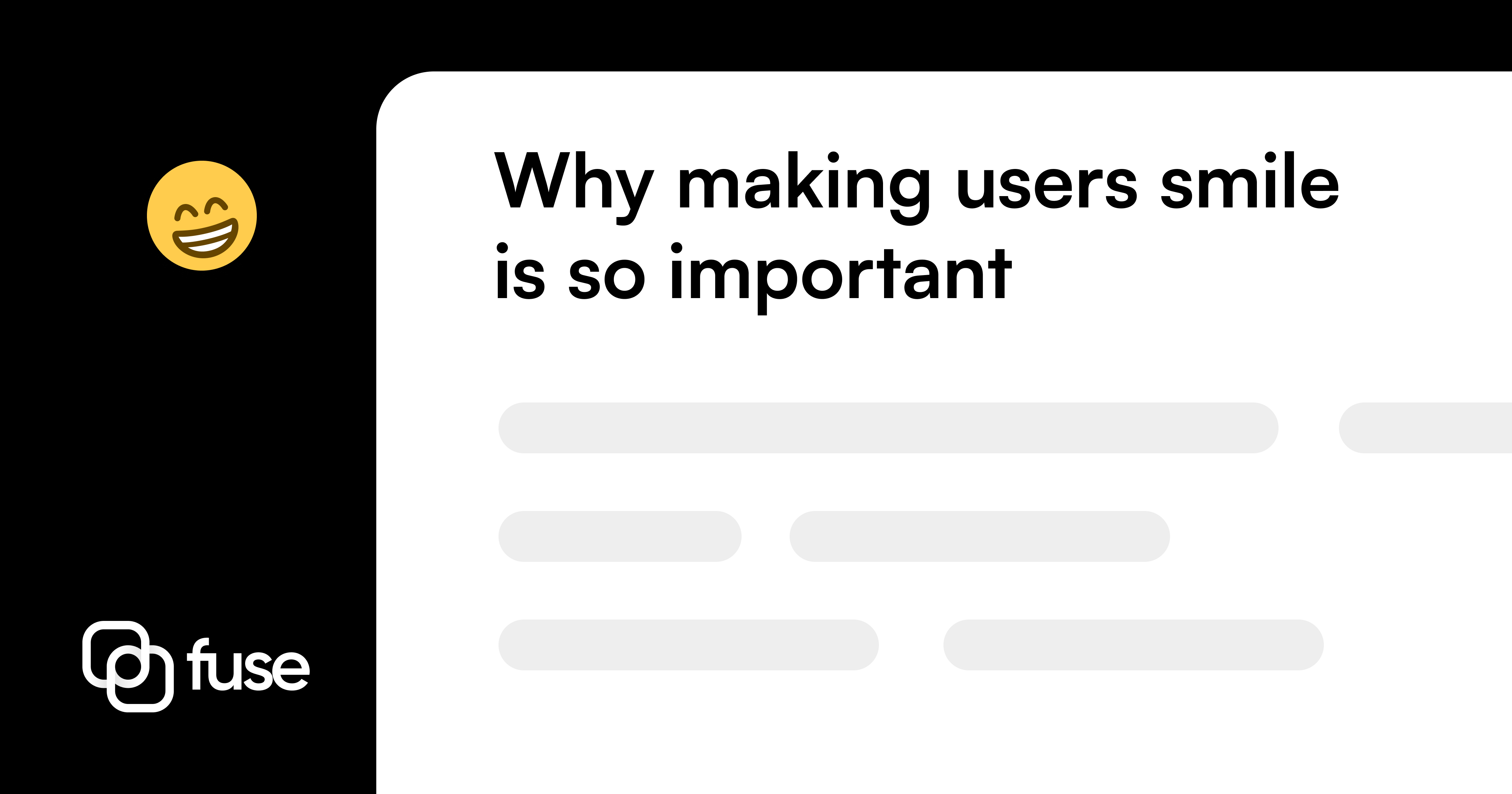 Why making users smile is so important

fuse